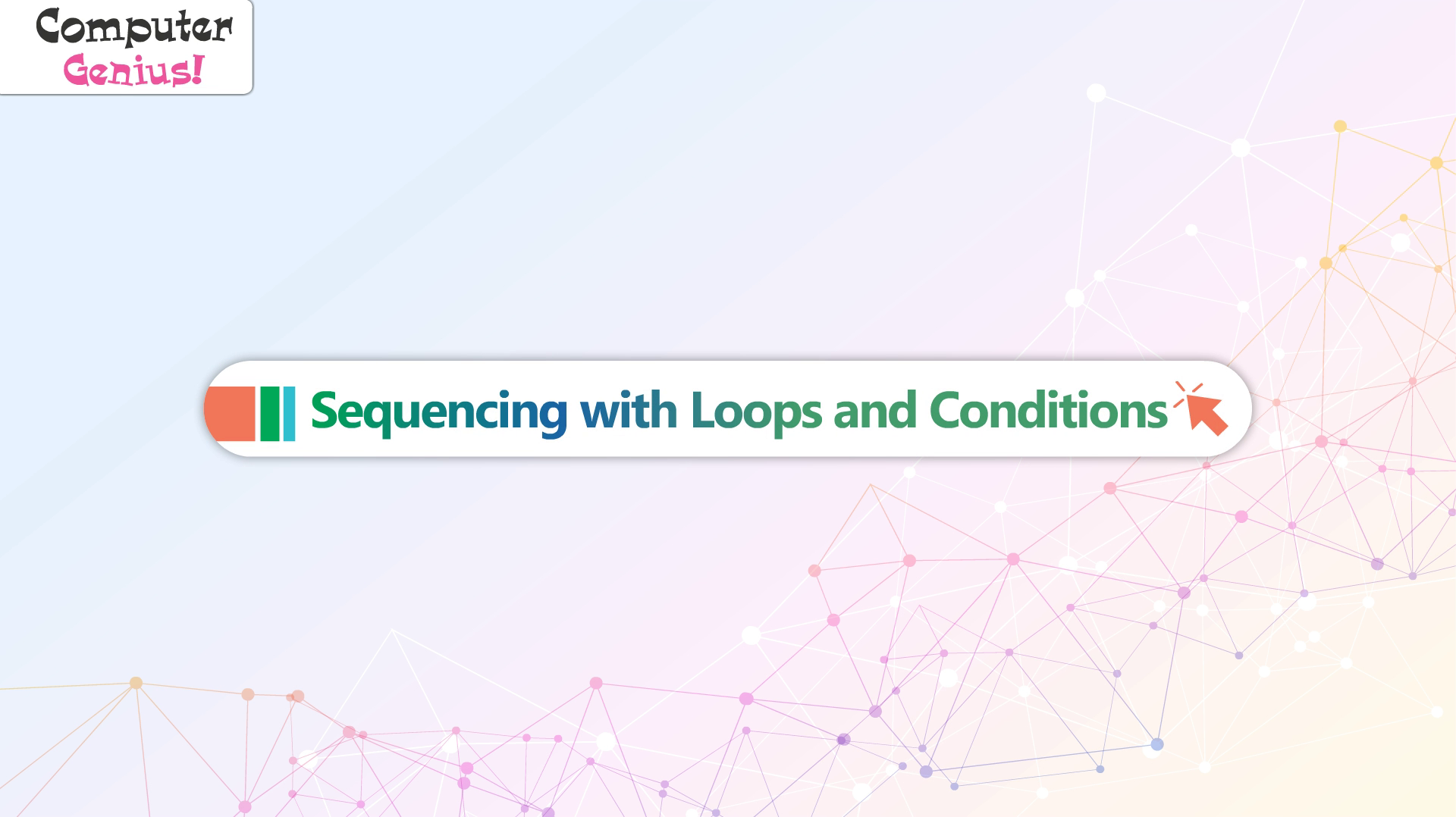 Computer
Genius!

Sequencing with Loops and Conditions